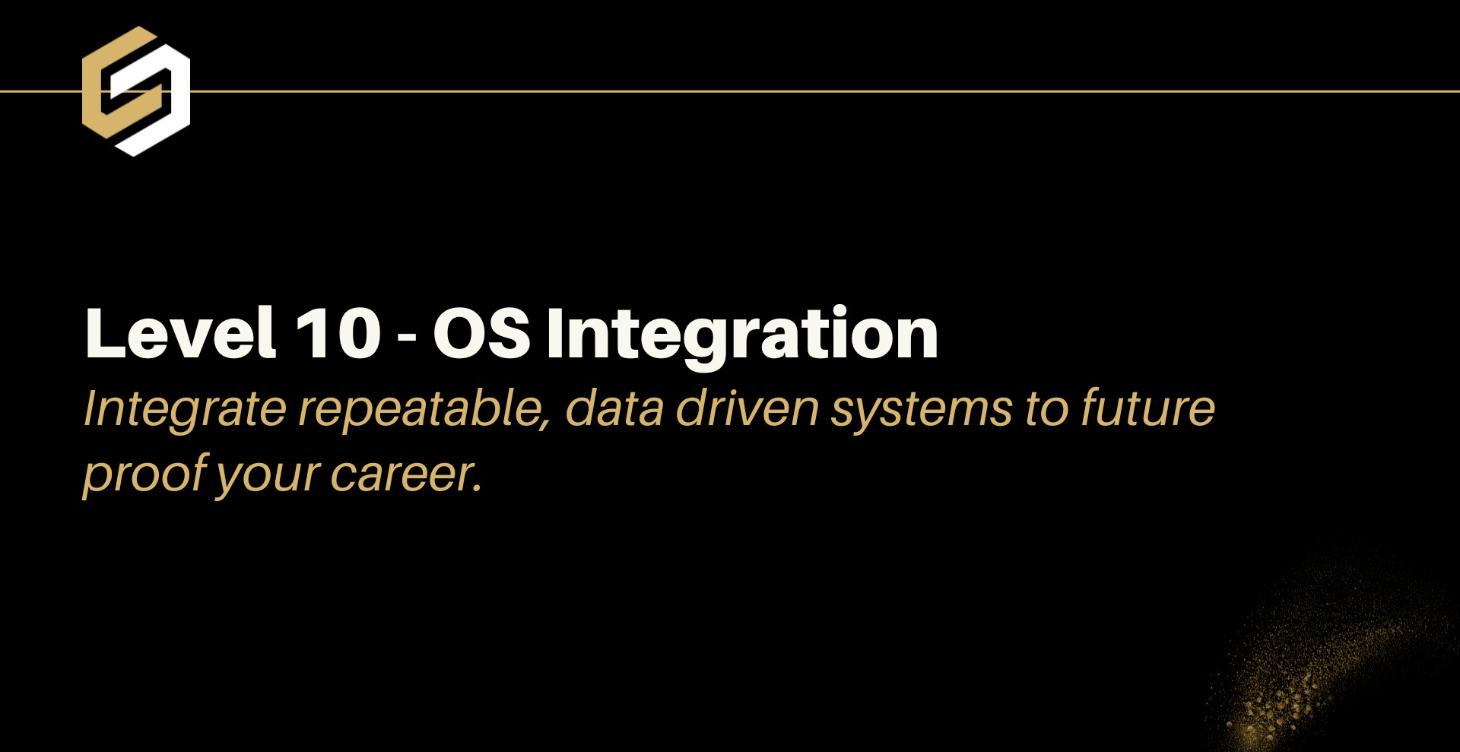 Level 10 - OS Integration
Integrate repeatable, data driven systems to future proof your career.